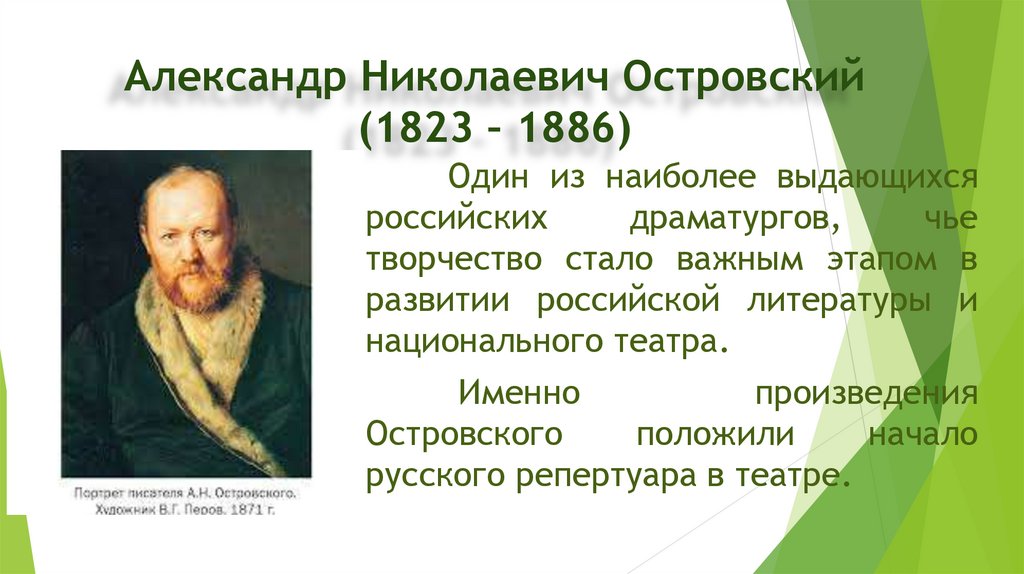 Александр Николаевич Островский
(1823 – 1886)

Портрет писателя А.Н. Островского. Художник В.Г. Перов. 1871 г.

Один из наиболее выдающихся российских драматургов, чье творчество стало важным этапом в развитии российской литературы и национального театра.

Именно произведения Островского положили начало русского репертуара в театре.